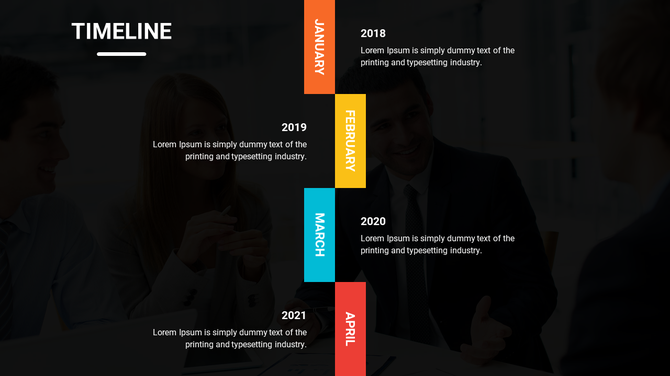 TIMELINE

JANUARY

2018

Lorem Ipsum is simply dummy text of the printing and typesetting industry.

2019

Lorem Ipsum is simply dummy text of the printing and typesetting industry.

FEBRUARY

MARCH

2020

Lorem Ipsum is simply dummy text of the printing and typesetting industry.

2021

Lorem Ipsum is simply dummy text of the printing and typesetting industry.

APRIL